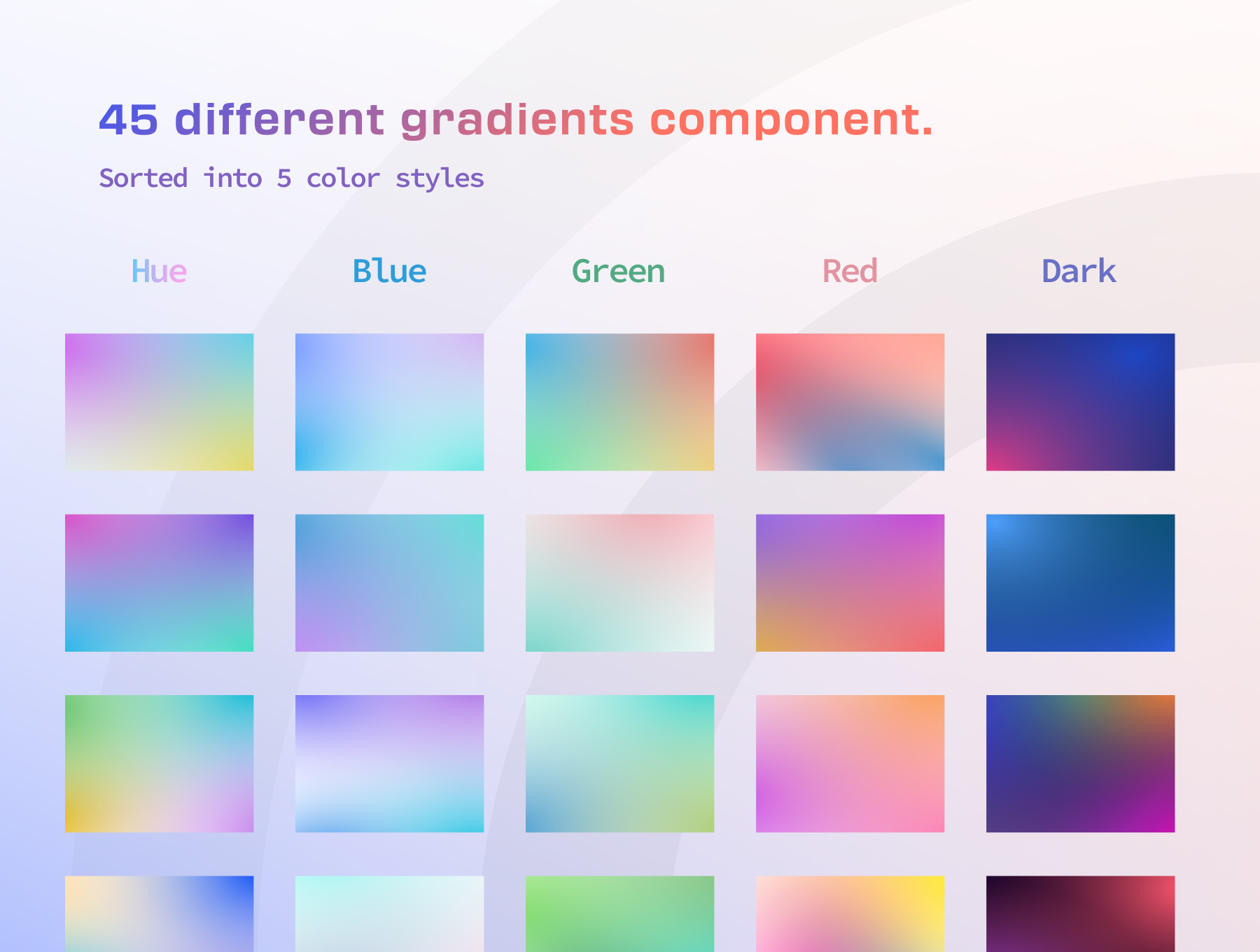 45 different gradients component.

Sorted into 5 color styles

Hue

Blue

Green

Red

Dark